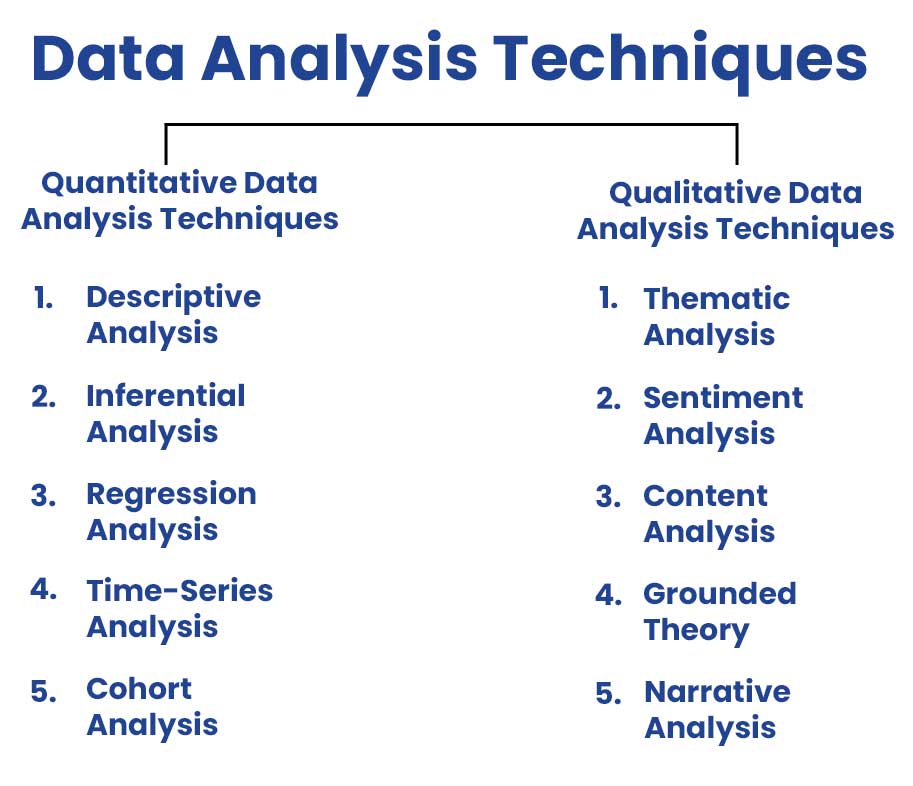 Data Analysis Techniques

Quantitative Data Analysis Techniques

1. Descriptive Analysis
2. Inferential Analysis
3. Regression Analysis
4. Time-Series Analysis
5. Cohort Analysis

Qualitative Data Analysis Techniques

1. Thematic Analysis
2. Sentiment Analysis
3. Content Analysis
4. Grounded Theory
5. Narrative Analysis